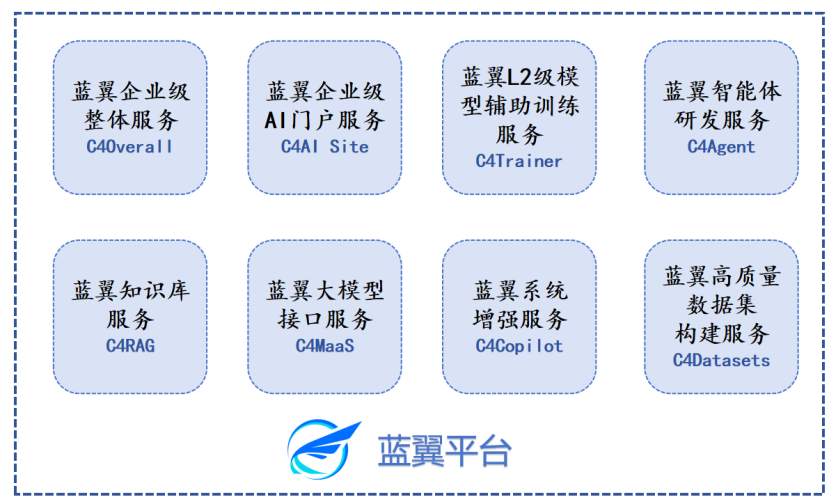 蓝翼企业级整体服务
C4Overall

蓝翼企业级AI门户服务
C4AI Site

蓝翼L2级模型辅助训练服务
C4Trainer

蓝翼智能体研发服务
C4Agent

蓝翼知识库服务
C4RAG

蓝翼大模型接口服务
C4MaaS

蓝翼系统增强服务
C4Copilot

蓝翼高质量数据集构建服务
C4Datasets

蓝翼平台